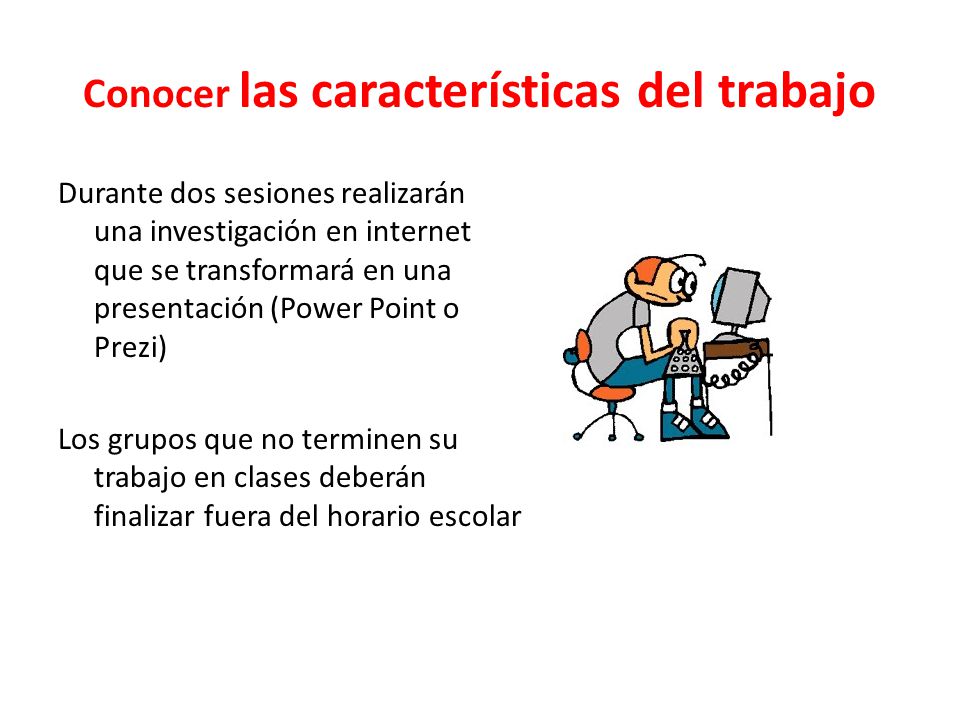 Conocer las características del trabajo

Durante dos sesiones realizarán una investigación en internet que se transformará en una presentación (Power Point o Prezi)

Los grupos que no terminen su trabajo en clases deberán finalizar fuera del horario escolar